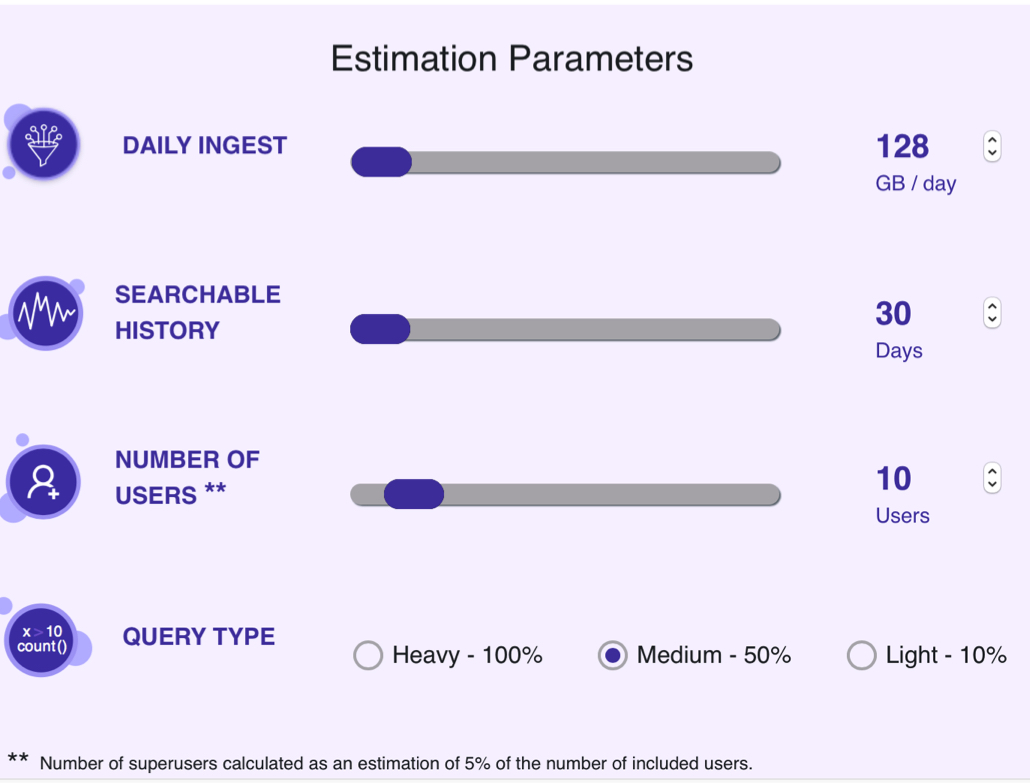 Estimation Parameters

DAILY INGEST

128
GB / day

SEARCHABLE HISTORY

30
Days

NUMBER OF USERS **

10
Users

x > 10
count()

QUERY TYPE

Heavy - 100%

Medium - 50%

Light - 10%

** Number of superusers calculated as an estimation of 5% of the number of included users.